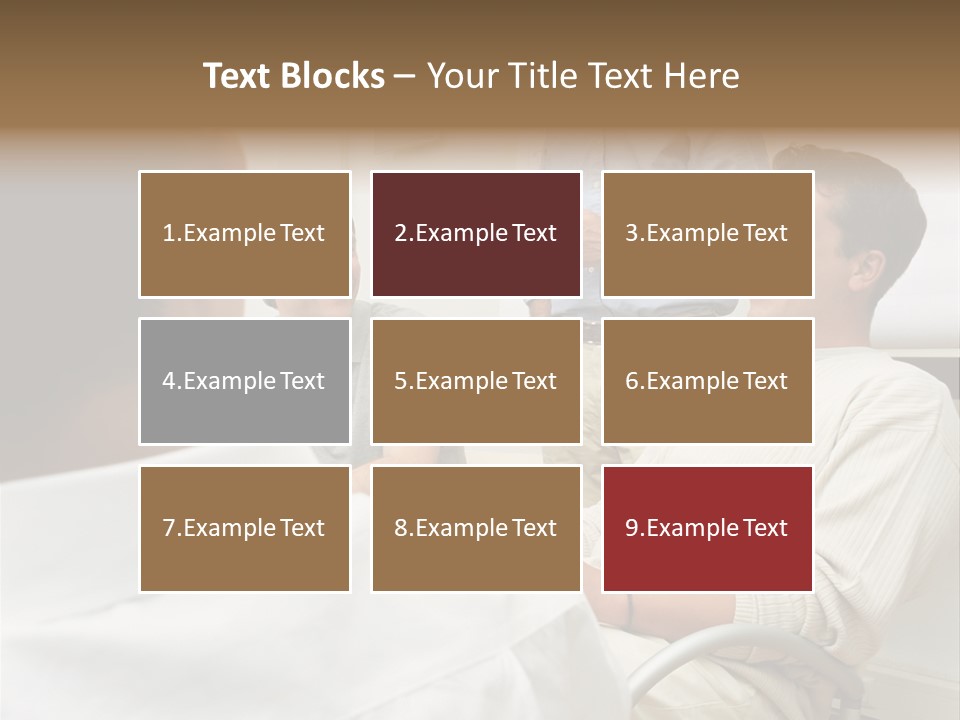 Text Blocks – Your Title Text Here

1.Example Text

2.Example Text

3.Example Text

4.Example Text

5.Example Text

6.Example Text

7.Example Text

8.Example Text

9.Example Text